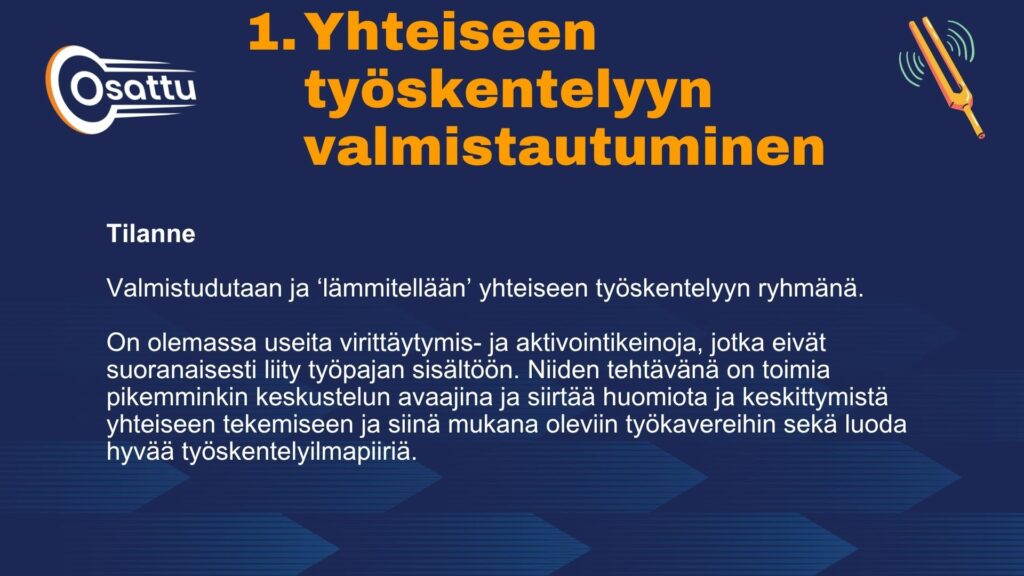 Osattu

1. Yhteiseen työskentelyyn valmistautuminen

Tilanne

Valmistudutaan ja ‘lämmitellään’ yhteiseen työskentelyyn ryhmänä.

On olemassa useita virittäytymis- ja aktivointikeinoja, jotka eivät suoranaisesti liity työpajan sisältöön. Niiden tehtävänä on toimia pikemminkin keskustelun avaajina ja siirtää huomiota ja keskittymistä yhteiseen tekemiseen ja siinä mukana oleviin työkavereihin sekä luoda hyvää työskentelyilmapiiriä.